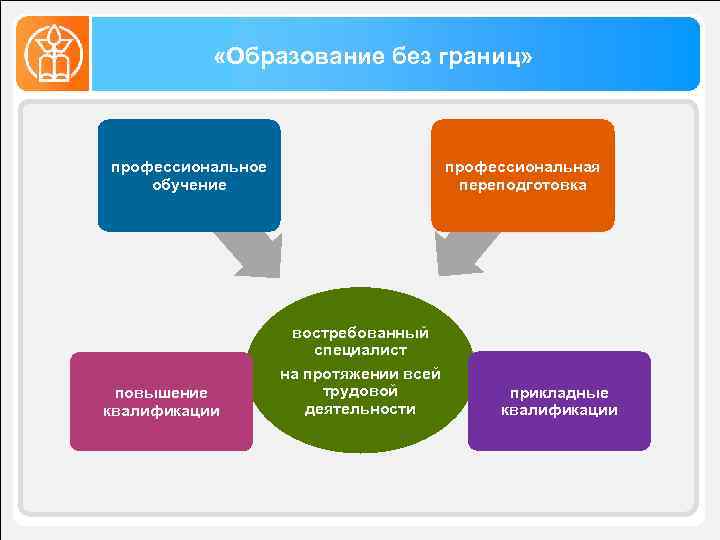 «Образование без границ»

профессиональное обучение

профессиональная переподготовка

востребованный специалист

на протяжении всей трудовой деятельности

повышение квалификации

прикладные квалификации